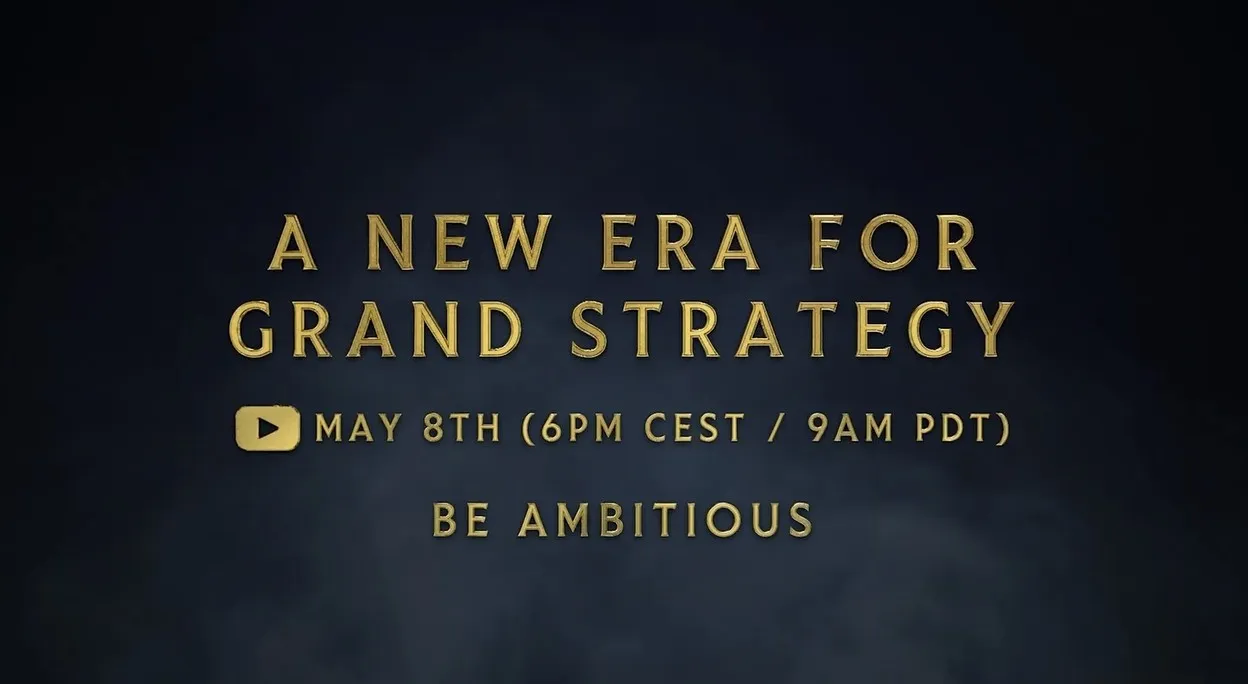 A NEW ERA FOR GRAND STRATEGY

MAY 8TH (6PM CEST / 9AM PDT)

BE AMBITIOUS